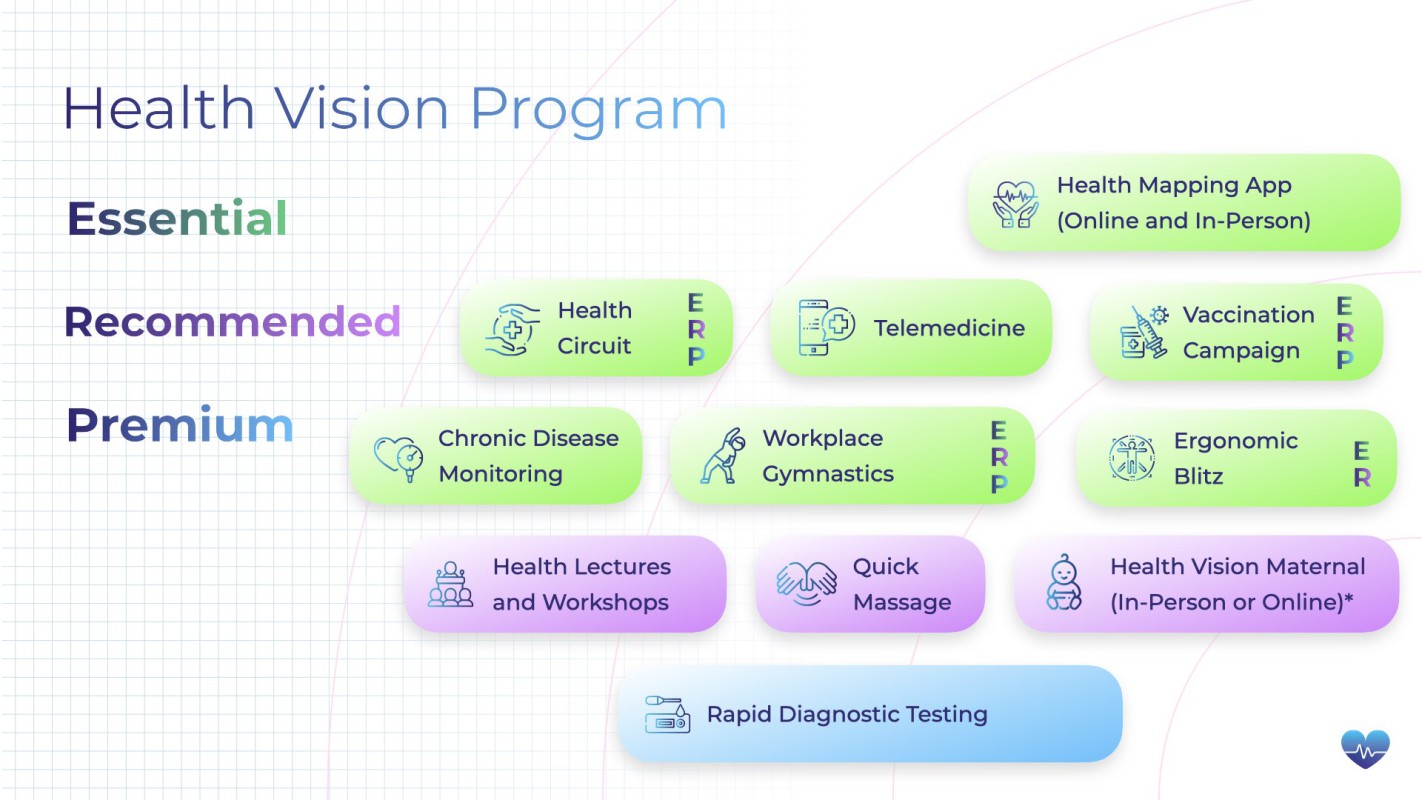 Health Vision Program

Essential

Recommended

Premium

Health Mapping App (Online and In-Person)

Health Circuit
E R P

Telemedicine

Vaccination Campaign
E R P

Chronic Disease Monitoring

Workplace Gymnastics
E R P

Ergonomic Blitz
E R

Health Lectures and Workshops

Quick Massage

Health Vision Maternal (In-Person or Online)*

Rapid Diagnostic Testing